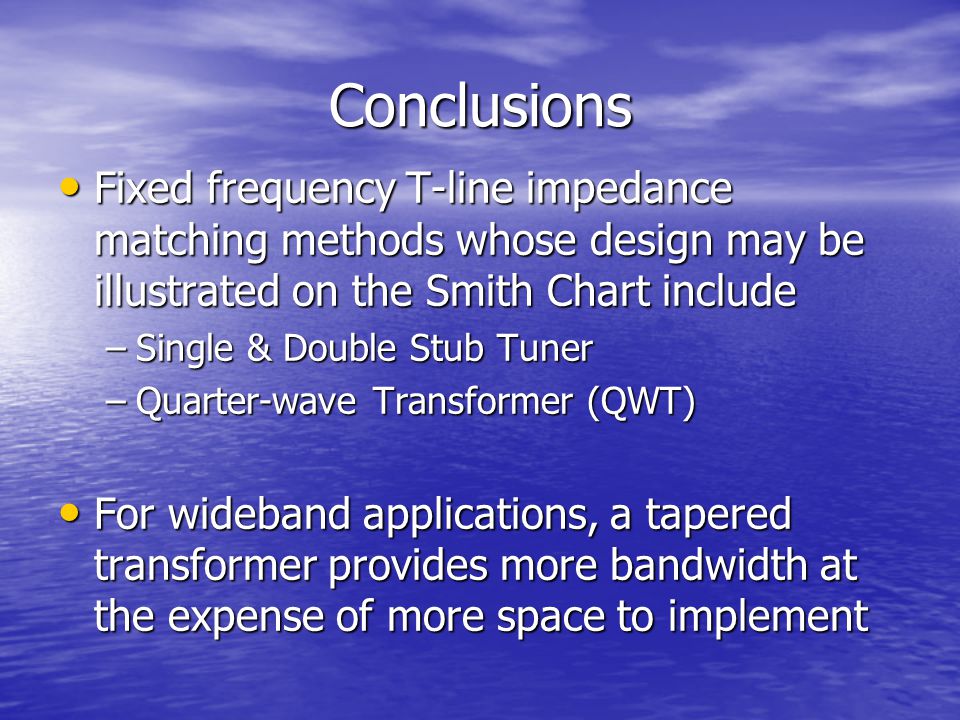 Conclusions

• Fixed frequency T-line impedance matching methods whose design may be illustrated on the Smith Chart include
– Single & Double Stub Tuner
– Quarter-wave Transformer (QWT)

• For wideband applications, a tapered transformer provides more bandwidth at the expense of more space to implement